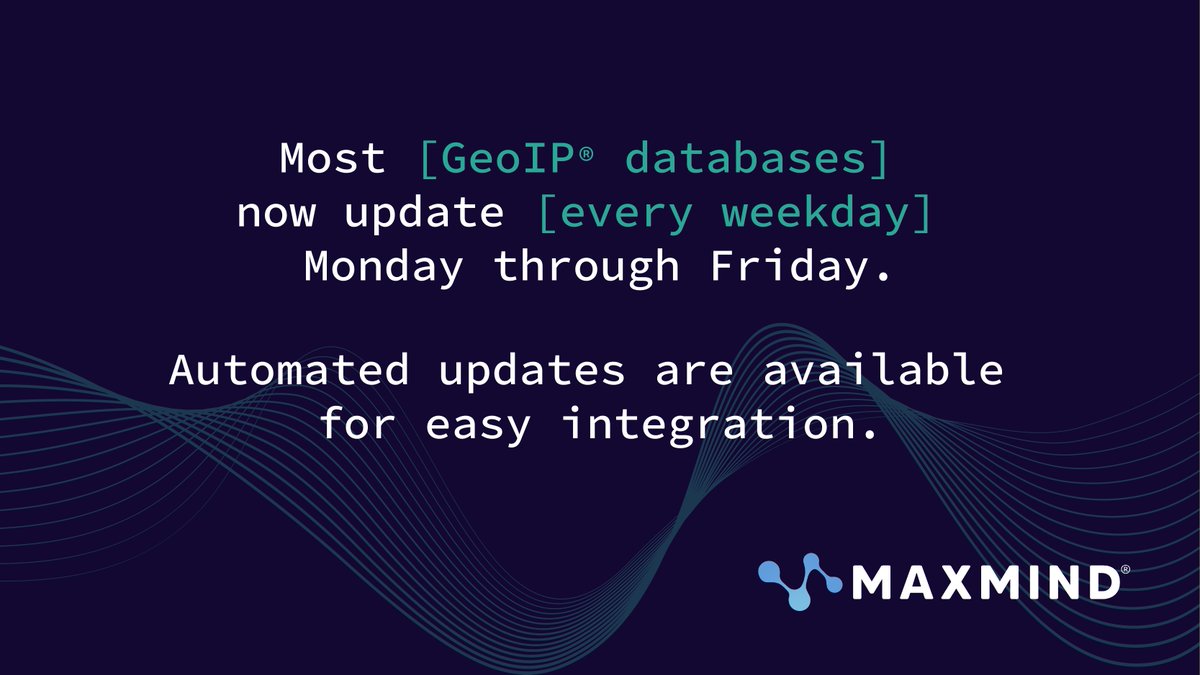 Most [GeoIP® databases] now update [every weekday] Monday through Friday.

Automated updates are available for easy integration.

MAXMIND®